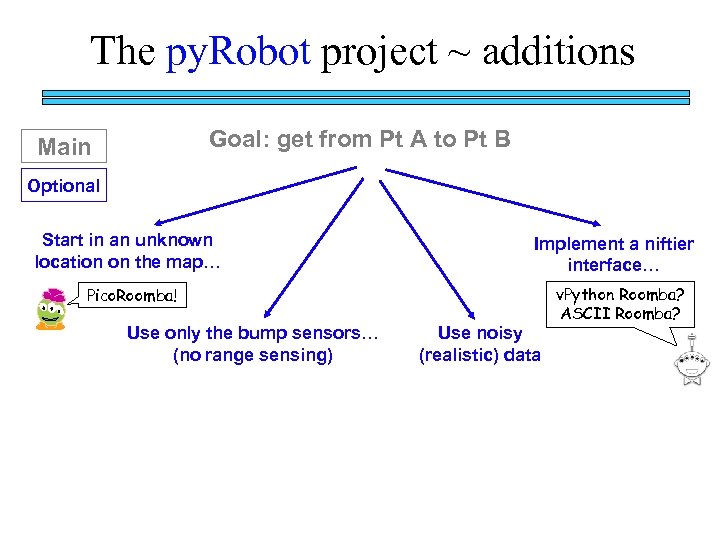 The pyRobot project ~ additions

Main

Optional

Goal: get from Pt A to Pt B

Start in an unknown location on the map…

PicoRoomba!

Use only the bump sensors… (no range sensing)

Use noisy (realistic) data

Implement a niftier interface…

vPython Roomba? ASCII Roomba?